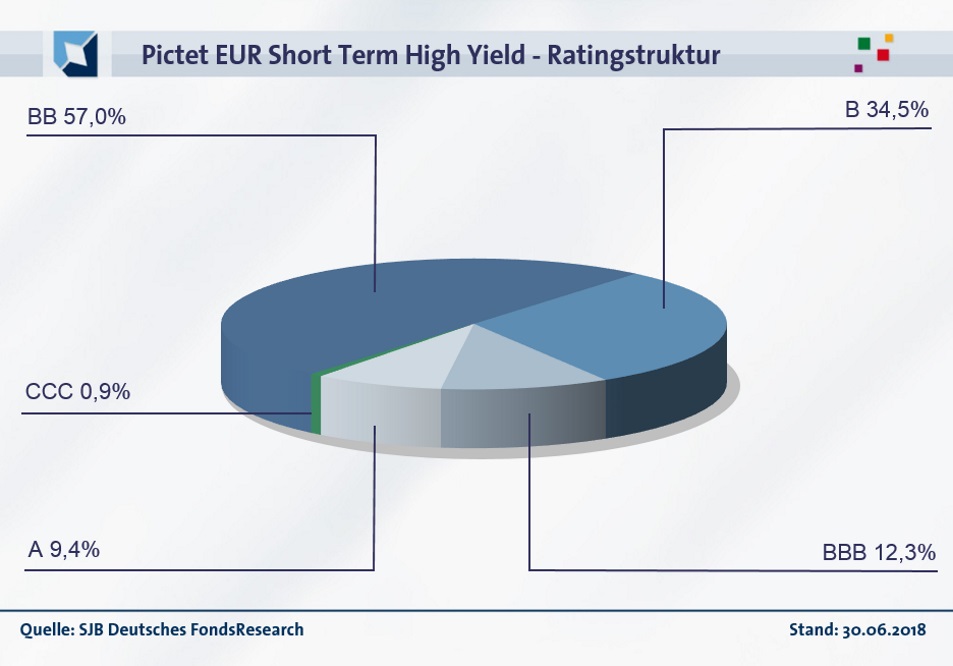 Pictet EUR Short Term High Yield - Ratingstruktur

BB 57,0%

B 34,5%

CCC 0,9%

A 9,4%

BBB 12,3%

Quelle: SJB Deutsches FondsResearch

Stand: 30.06.2018